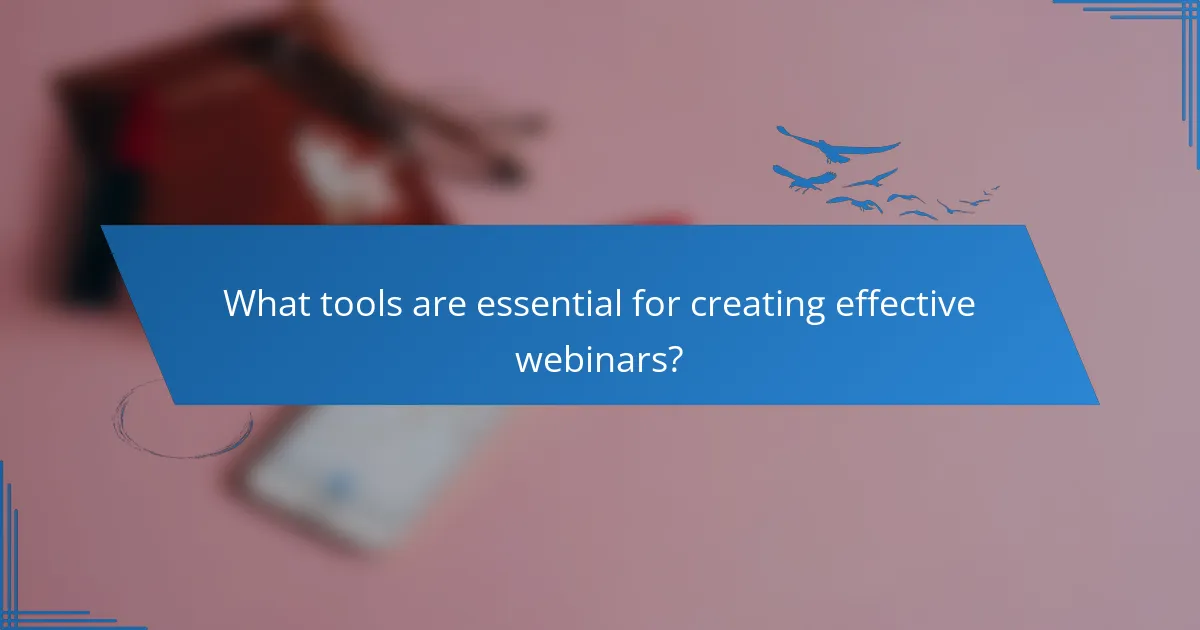 What tools are essential for creating effective webinars?